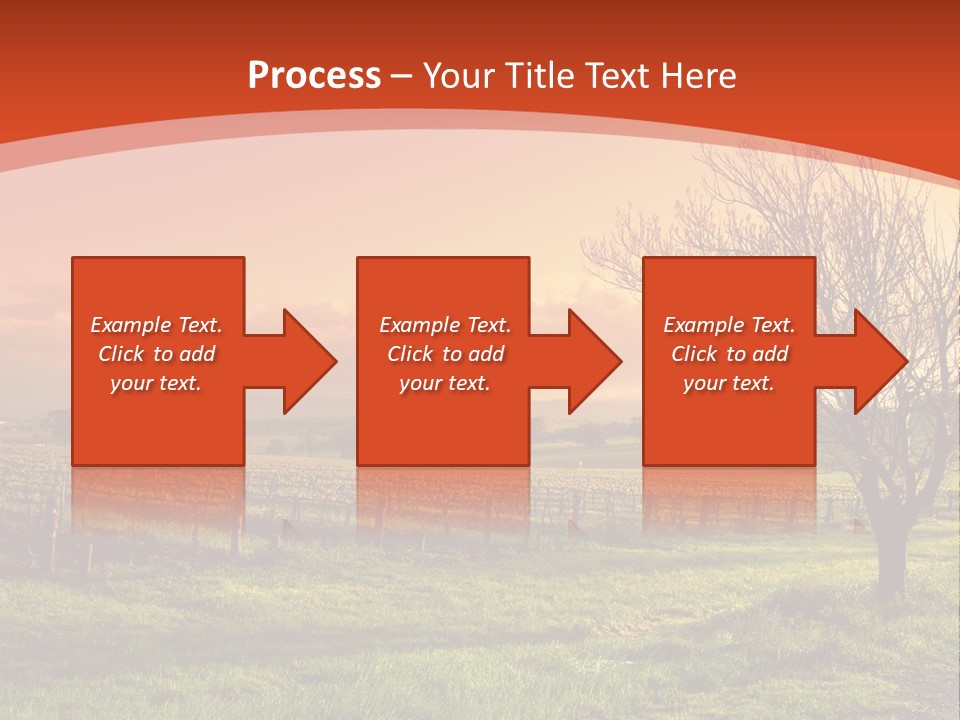 Process – Your Title Text Here

Example Text. Click to add your text.

Example Text. Click to add your text.

Example Text. Click to add your text.